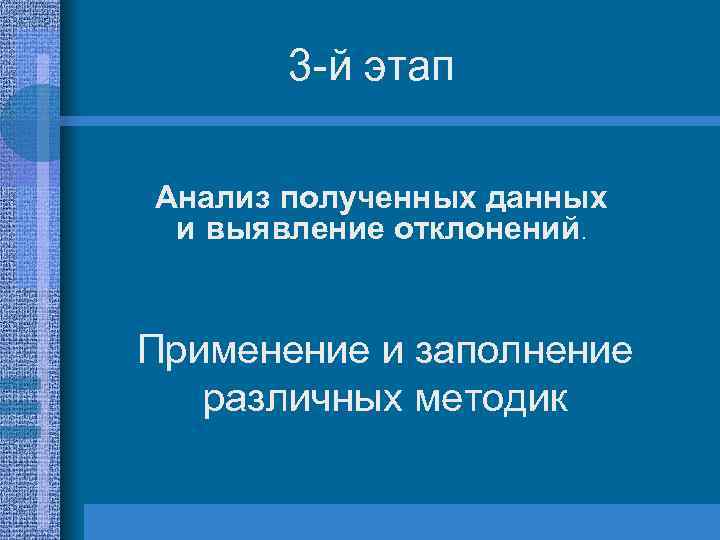 3-й этап

Анализ полученных данных и выявление отклонений.

Применение и заполнение различных методик